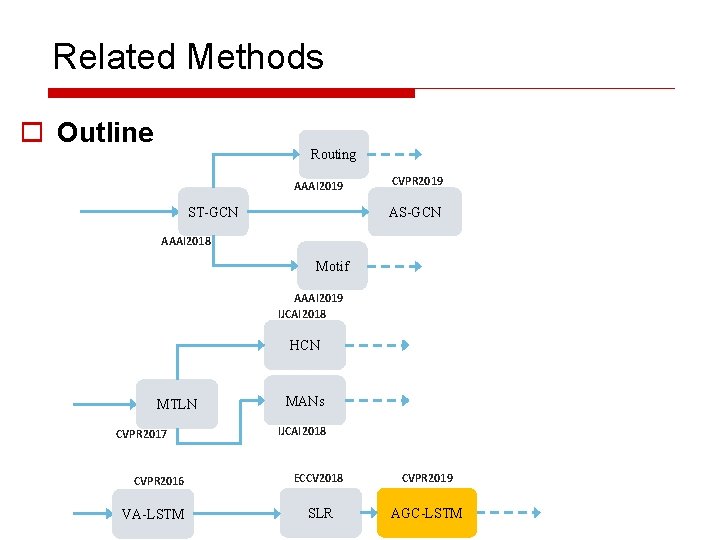 Related Methods

Outline

Routing

AAAI2019

CVPR2019

ST-GCN

AS-GCN

AAAI2018

Motif

AAAI2019

IJCAI2018

HCN

MTLN

MANs

CVPR2017

IJCAI2018

CVPR2016

ECCV2018

CVPR2019

VA-LSTM

SLR

AGC-LSTM